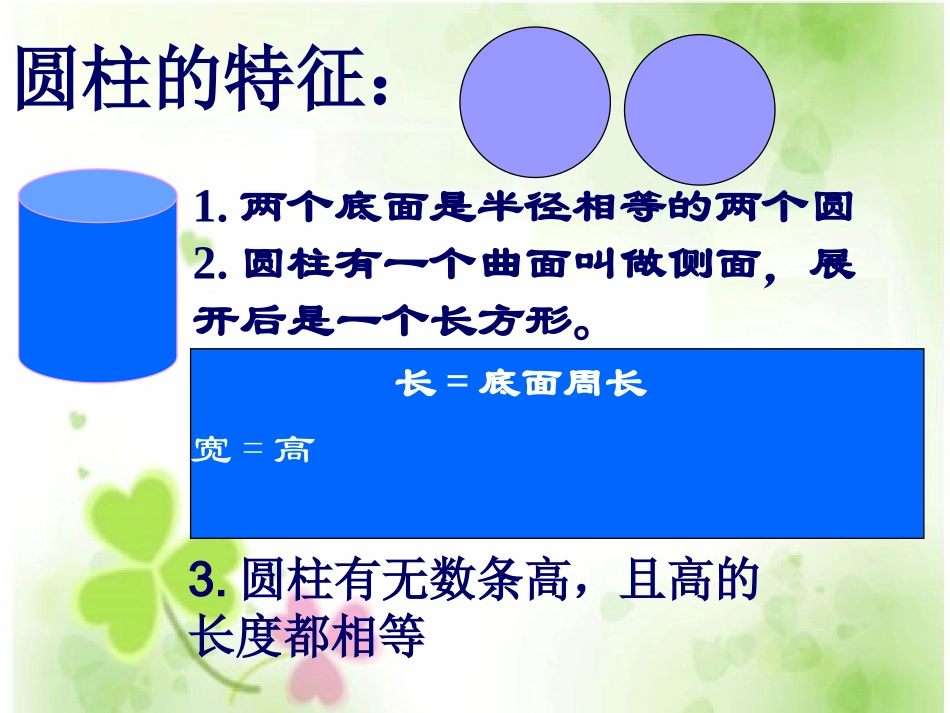 圆柱的特征：

1. 两个底面是半径相等的两个圆

2. 圆柱有一个曲面叫做侧面，展开后是一个长方形。

长 = 底面周长

宽 = 高

3. 圆柱有无数条高，且高的长度都相等